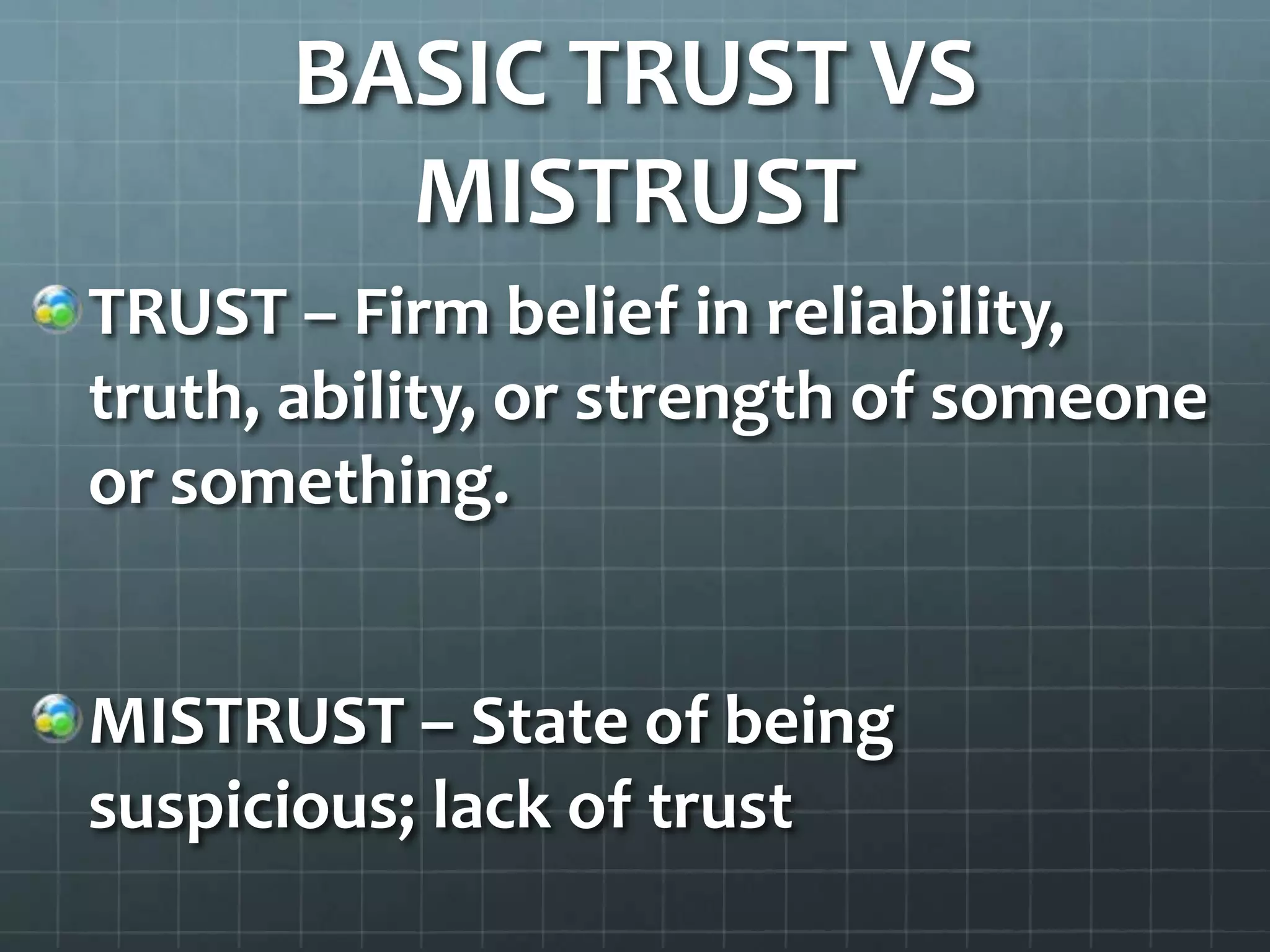 BASIC TRUST VS MISTRUST

TRUST – Firm belief in reliability, truth, ability, or strength of someone or something.

MISTRUST – State of being suspicious; lack of trust